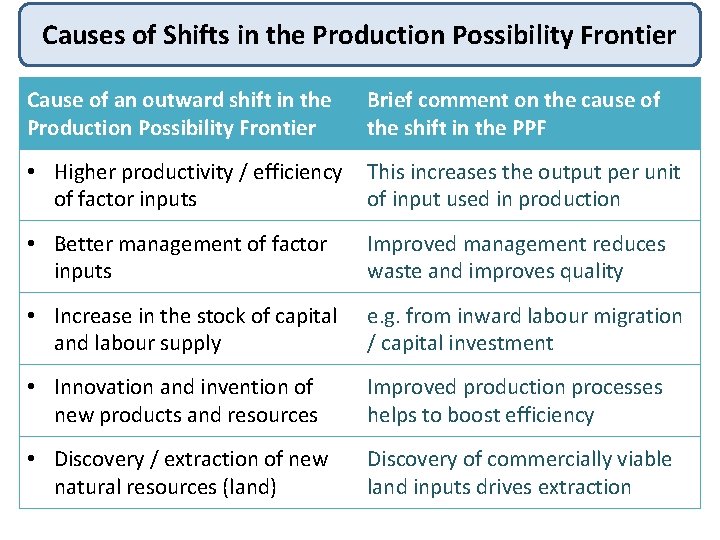 Causes of Shifts in the Production Possibility Frontier

| Cause of an outward shift in the Production Possibility Frontier | Brief comment on the cause of the shift in the PPF |
|---|---|
| • Higher productivity / efficiency of factor inputs | This increases the output per unit of input used in production |
| • Better management of factor inputs | Improved management reduces waste and improves quality |
| • Increase in the stock of capital and labour supply | e.g. from inward labour migration / capital investment |
| • Innovation and invention of new products and resources | Improved production processes helps to boost efficiency |
| • Discovery / extraction of new natural resources (land) | Discovery of commercially viable land inputs drives extraction |